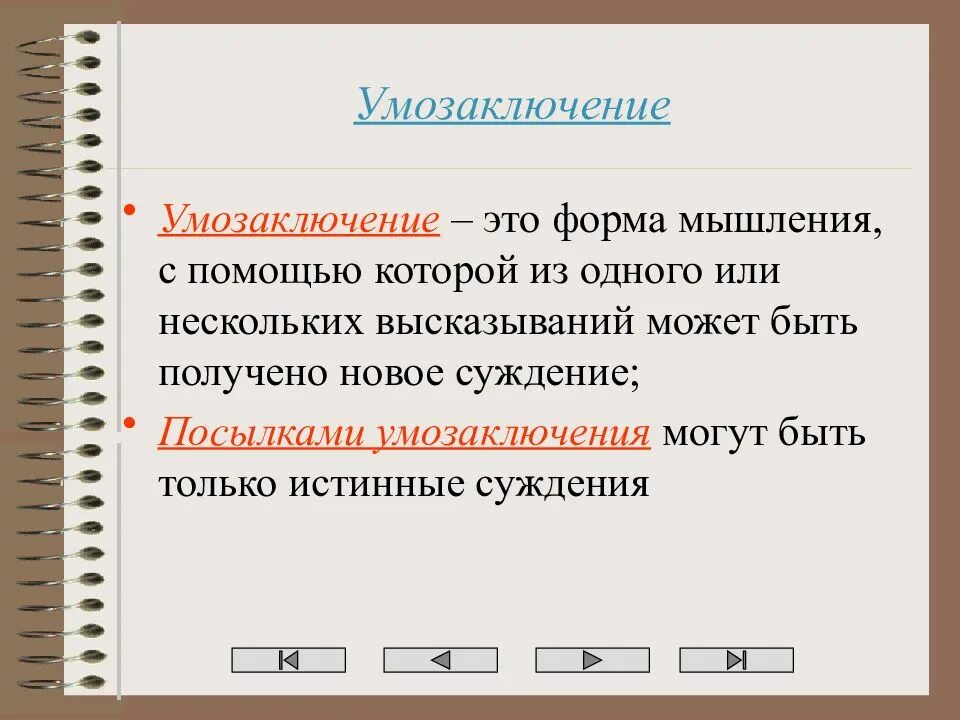 Умозаключение

• Умозаключение – это форма мышления, с помощью которой из одного или нескольких высказываний может быть получено новое суждение;

• Посылками умозаключения могут быть только истинные суждения